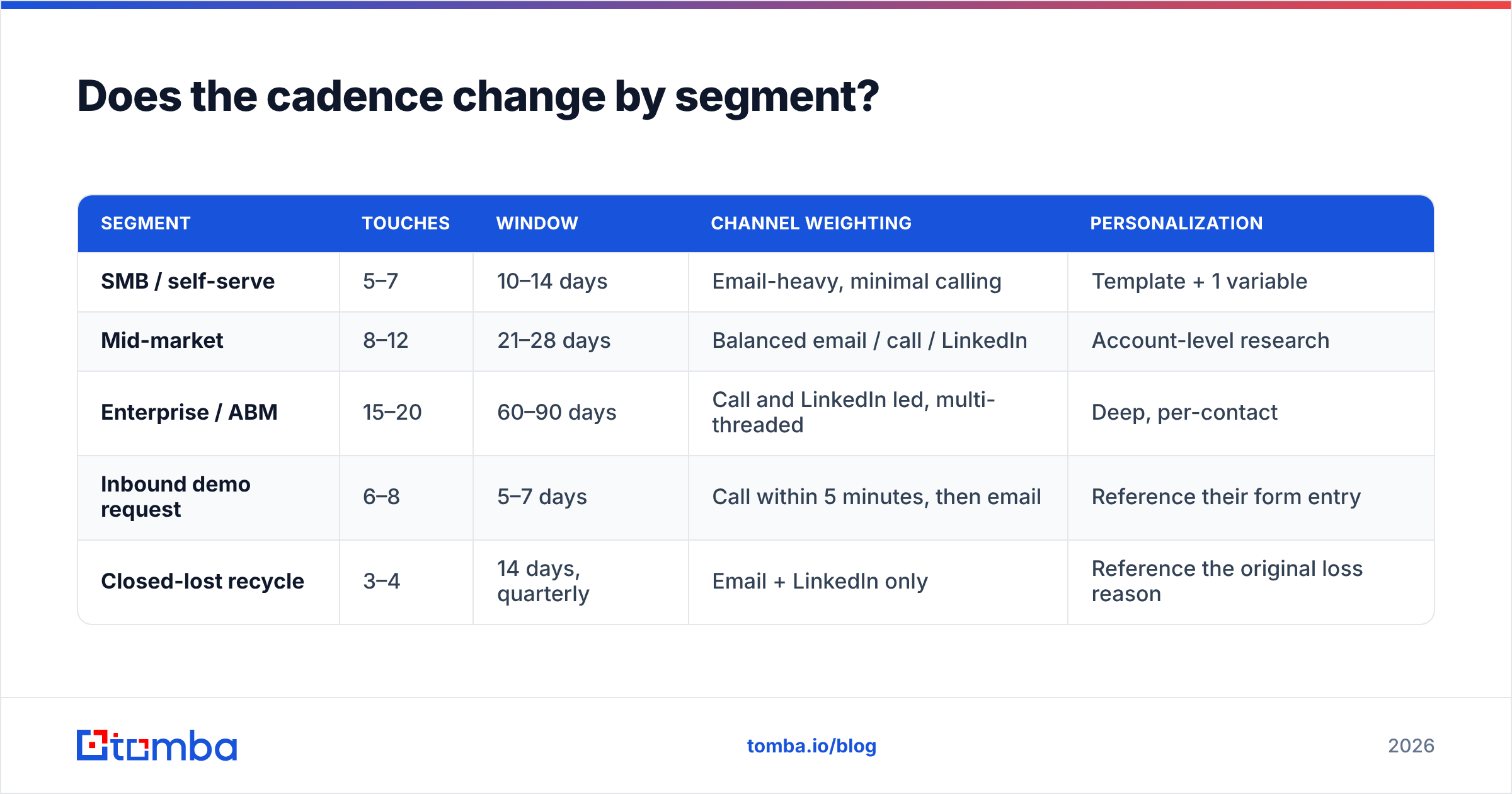 Does the cadence change by segment?

| SEGMENT | TOUCHES | WINDOW | CHANNEL WEIGHTING | PERSONALIZATION |
|---|---|---|---|---|
| SMB / self-serve | 5–7 | 10–14 days | Email-heavy, minimal calling | Template + 1 variable |
| Mid-market | 8–12 | 21–28 days | Balanced email / call / LinkedIn | Account-level research |
| Enterprise / ABM | 15–20 | 60–90 days | Call and LinkedIn led, multi-threaded | Deep, per-contact |
| Inbound demo request | 6–8 | 5–7 days | Call within 5 minutes, then email | Reference their form entry |
| Closed-lost recycle | 3–4 | 14 days, quarterly | Email + LinkedIn only | Reference the original loss reason |

tomba

tomba.io/blog

2026